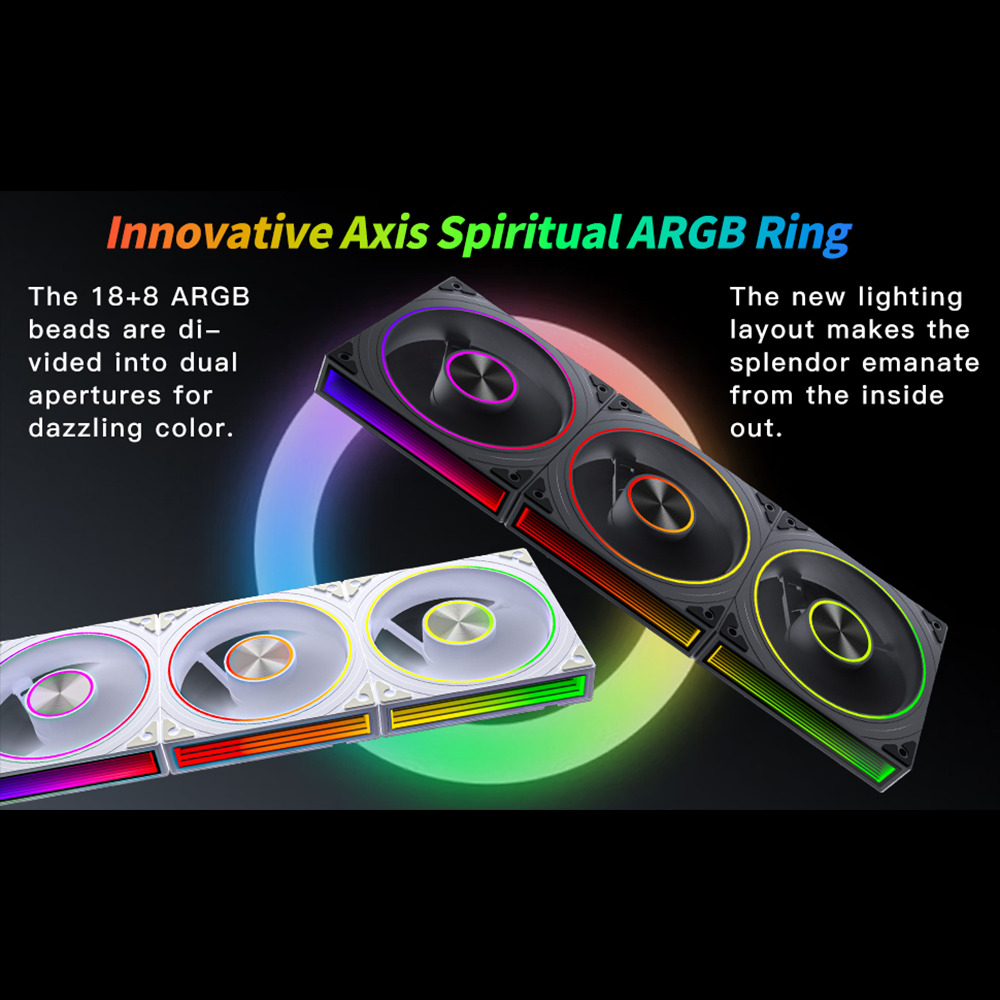 Innovative Axis Spiritual ARGB Ring

The 18+8 ARGB beads are divided into dual apertures for dazzling color.

The new lighting layout makes the splendor emanate from the inside out.